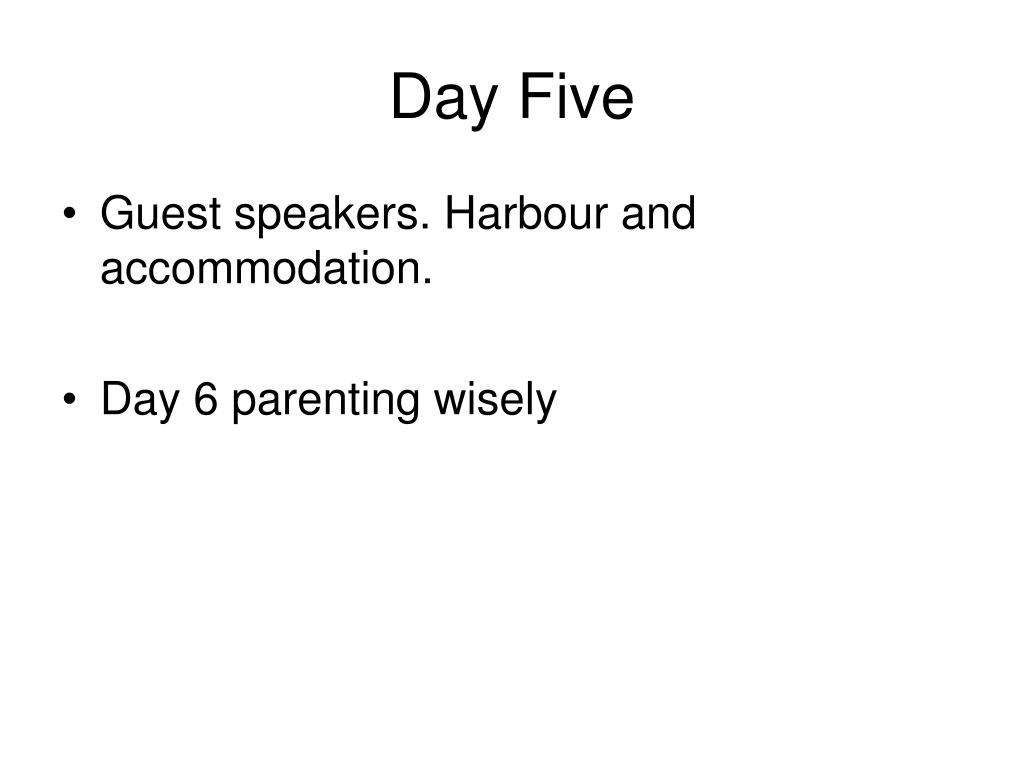 Day Five

• Guest speakers. Harbour and accommodation.

• Day 6 parenting wisely